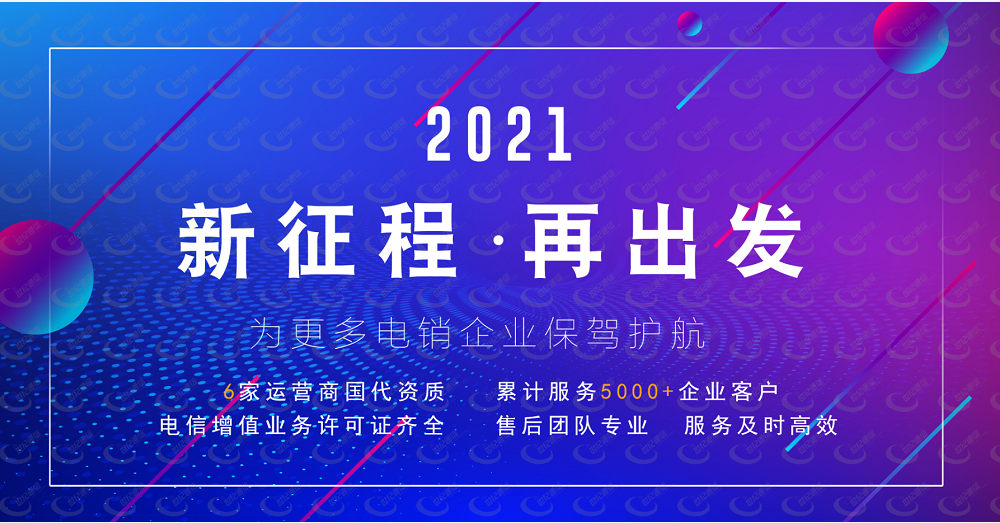 2021

新征程·再出发

为更多电销企业保驾护航

6家运营商国代资质　　累计服务5000+企业客户

电信增值业务许可证齐全　　售后团队专业　　服务及时高效